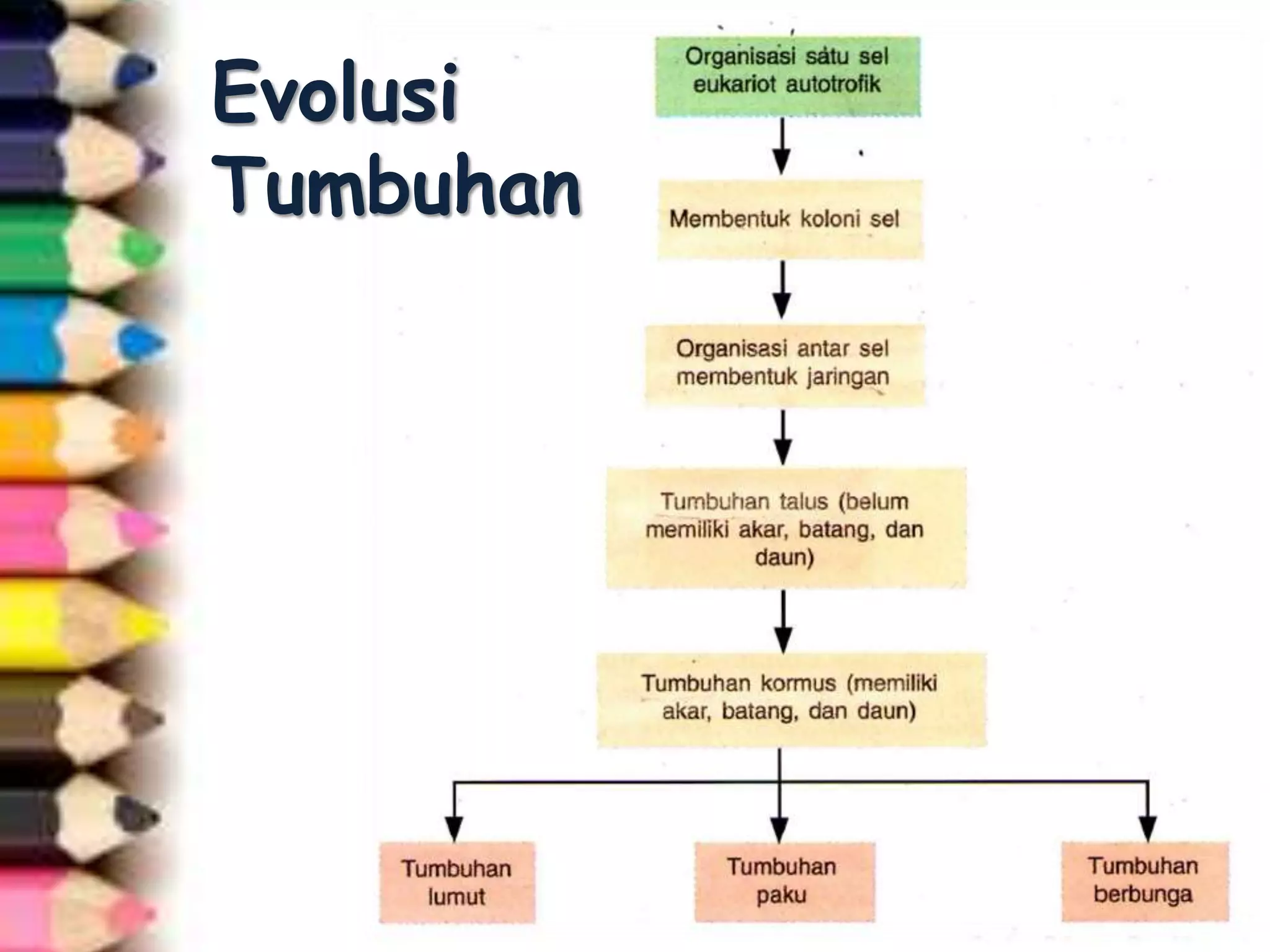 Evolusi Tumbuhan

Organisasi satu sel eukariot autotrofik

Membentuk koloni sel

Organisasi antar sel membentuk jaringan

Tumbuhan talus (belum memiliki akar, batang, dan daun)

Tumbuhan kormus (memiliki akar, batang, dan daun)

Tumbuhan lumut

Tumbuhan paku

Tumbuhan berbunga